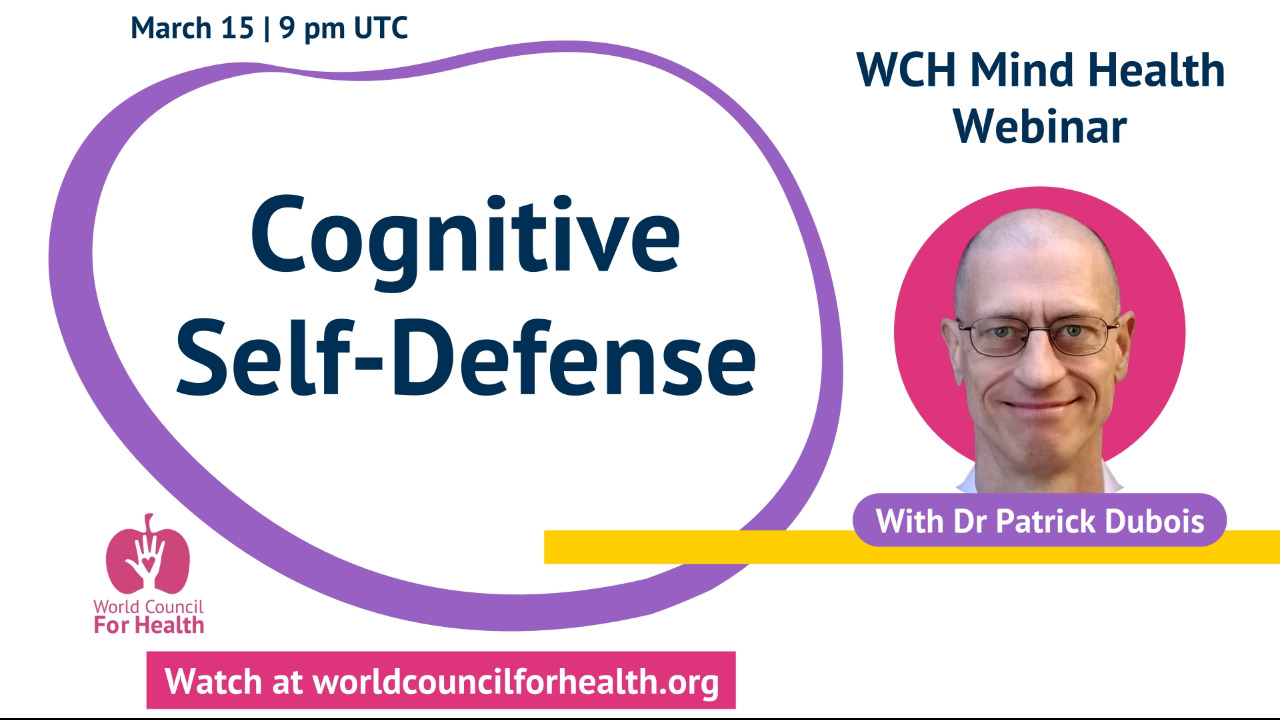 March 15 | 9 pm UTC

WCH Mind Health Webinar

Cognitive Self-Defense

With Dr Patrick Dubois

World Council For Health

Watch at worldcouncilforhealth.org